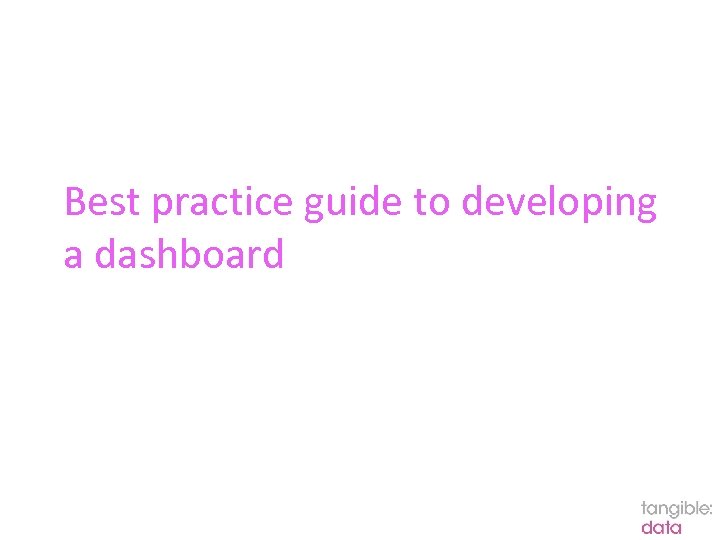 Best practice guide to developing a dashboard

tangible:
data